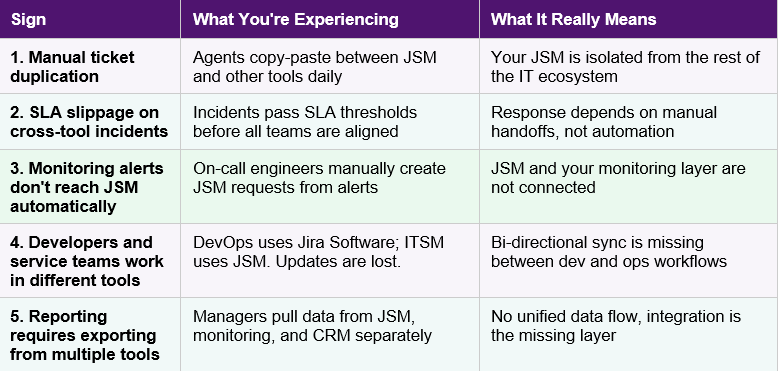 | Sign | What You're Experiencing | What It Really Means |
|---|---|---|
| 1. Manual ticket duplication | Agents copy-paste between JSM and other tools daily | Your JSM is isolated from the rest of the IT ecosystem |
| 2. SLA slippage on cross-tool incidents | Incidents pass SLA thresholds before all teams are aligned | Response depends on manual handoffs, not automation |
| 3. Monitoring alerts don't reach JSM automatically | On-call engineers manually create JSM requests from alerts | JSM and your monitoring layer are not connected |
| 4. Developers and service teams work in different tools | DevOps uses Jira Software; ITSM uses JSM. Updates are lost. | Bi-directional sync is missing between dev and ops workflows |
| 5. Reporting requires exporting from multiple tools | Managers pull data from JSM, monitoring, and CRM separately | No unified data flow, integration is the missing layer |